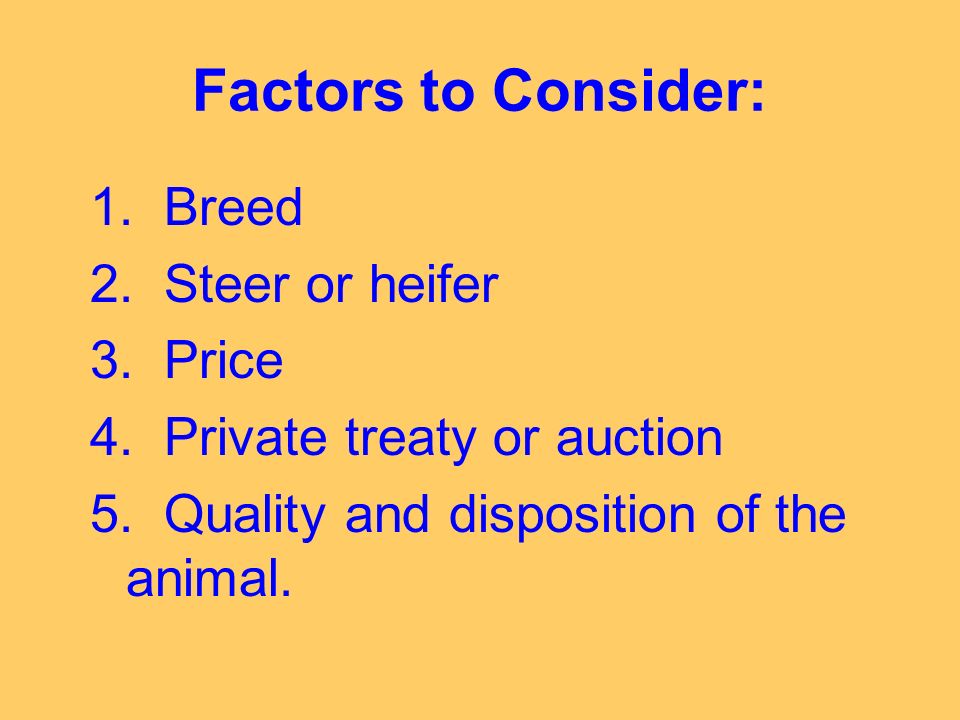 Factors to Consider:

1. Breed
2. Steer or heifer
3. Price
4. Private treaty or auction
5. Quality and disposition of the animal.